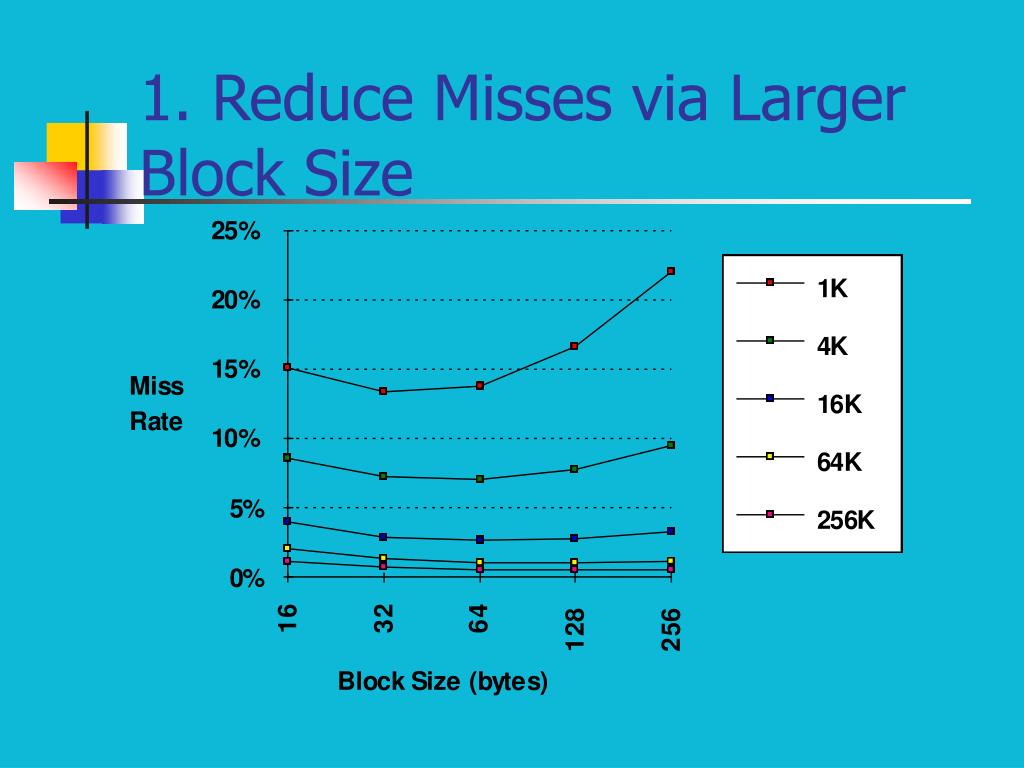 1. Reduce Misses via Larger Block Size

25%
20%
15%
10%
5%
0%

Miss Rate

16
32
64
128
256

Block Size (bytes)

1K
4K
16K
64K
256K